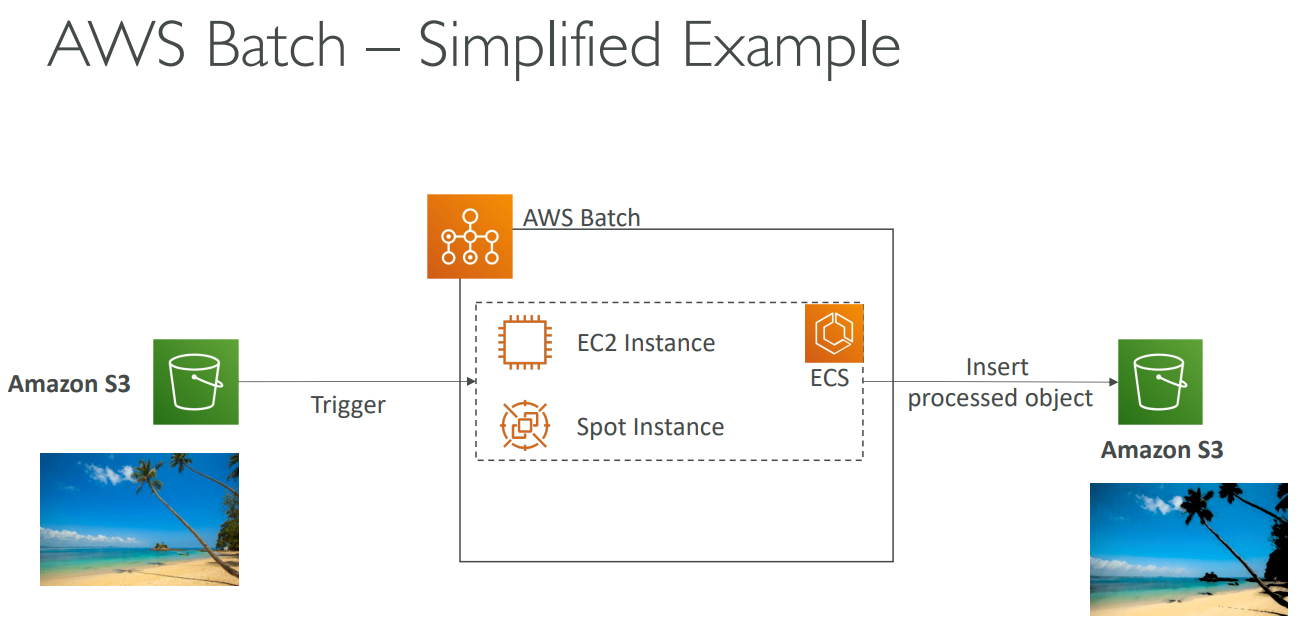 AWS Batch – Simplified Example

AWS Batch

Amazon S3

Trigger

EC2 Instance

Spot Instance

ECS

Insert processed object

Amazon S3